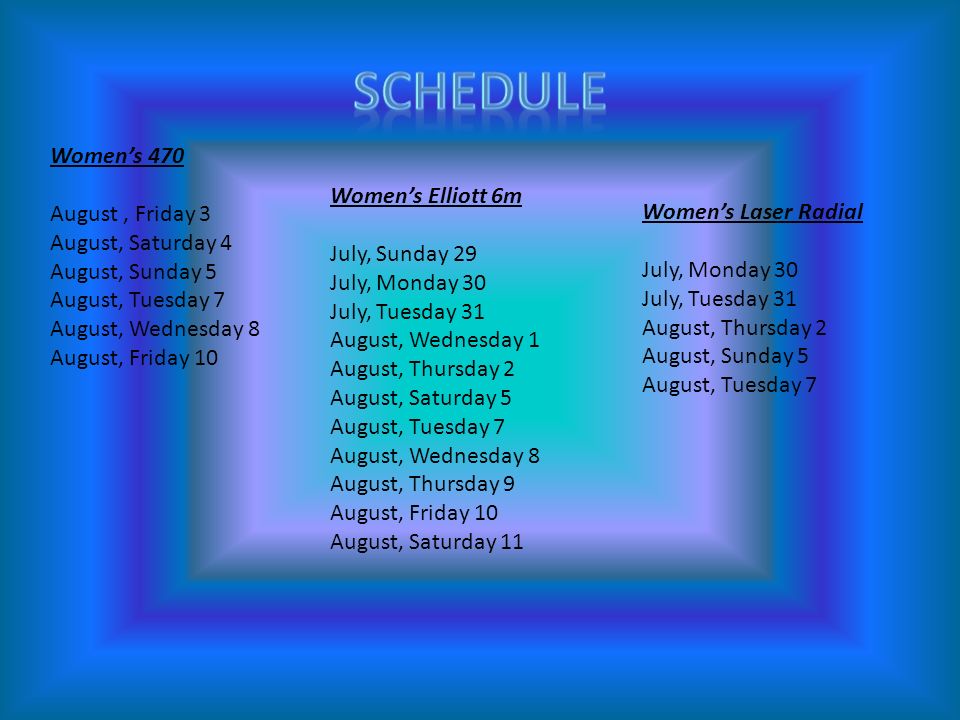 SCHEDULE

Women's 470

August , Friday 3
August, Saturday 4
August, Sunday 5
August, Tuesday 7
August, Wednesday 8
August, Friday 10

Women's Elliott 6m

July, Sunday 29
July, Monday 30
July, Tuesday 31
August, Wednesday 1
August, Thursday 2
August, Saturday 5
August, Tuesday 7
August, Wednesday 8
August, Thursday 9
August, Friday 10
August, Saturday 11

Women's Laser Radial

July, Monday 30
July, Tuesday 31
August, Thursday 2
August, Sunday 5
August, Tuesday 7